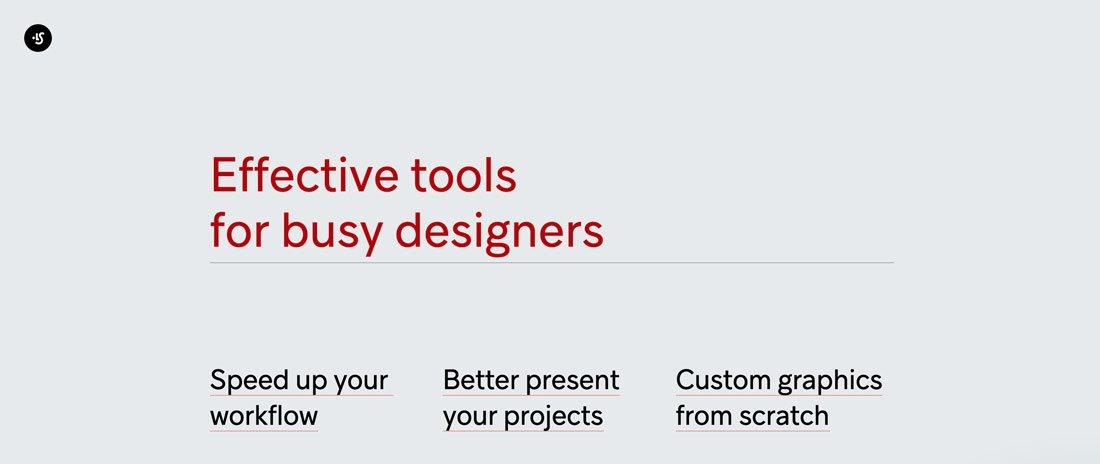 Effective tools for busy designers

Speed up your workflow

Better present your projects

Custom graphics from scratch